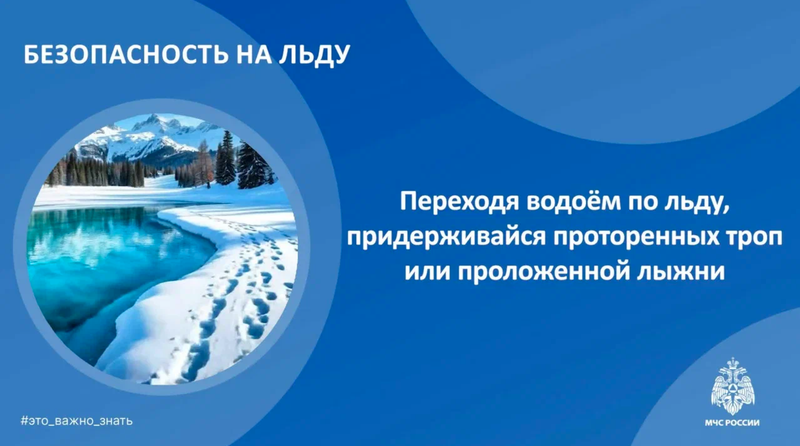 БЕЗОПАСНОСТЬ НА ЛЬДУ

Переходя водоём по льду, придерживайся проторенных троп или проложенной лыжни

#это_важно_знать

МЧС РОССИИ